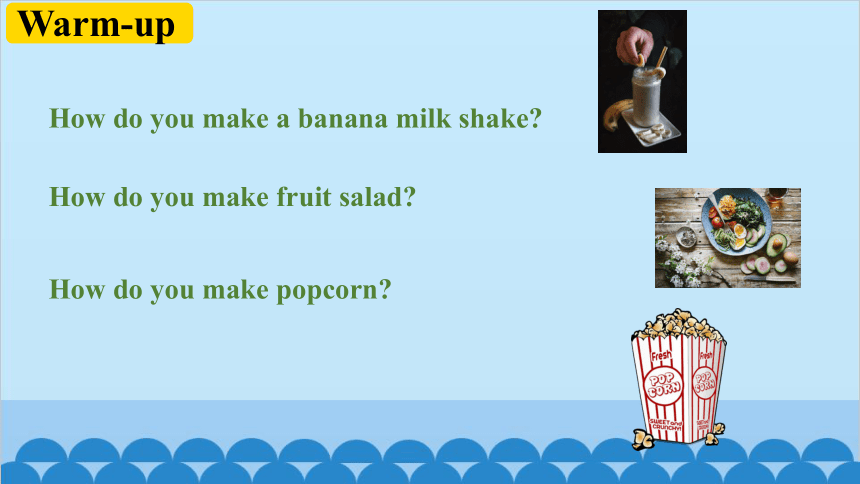 Warm-up

How do you make a banana milk shake?

How do you make fruit salad?

How do you make popcorn?

Fresh
POP CORN
SWEET and CRUNCHY!
Fresh
POP CORN